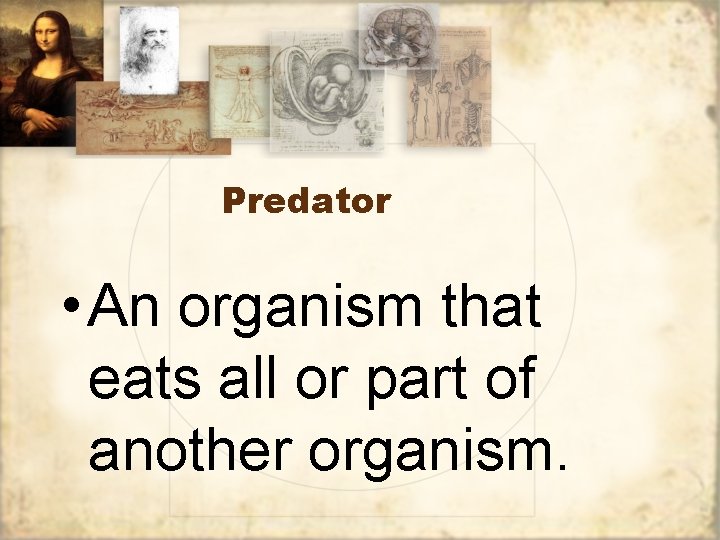 Predator

• An organism that eats all or part of another organism.